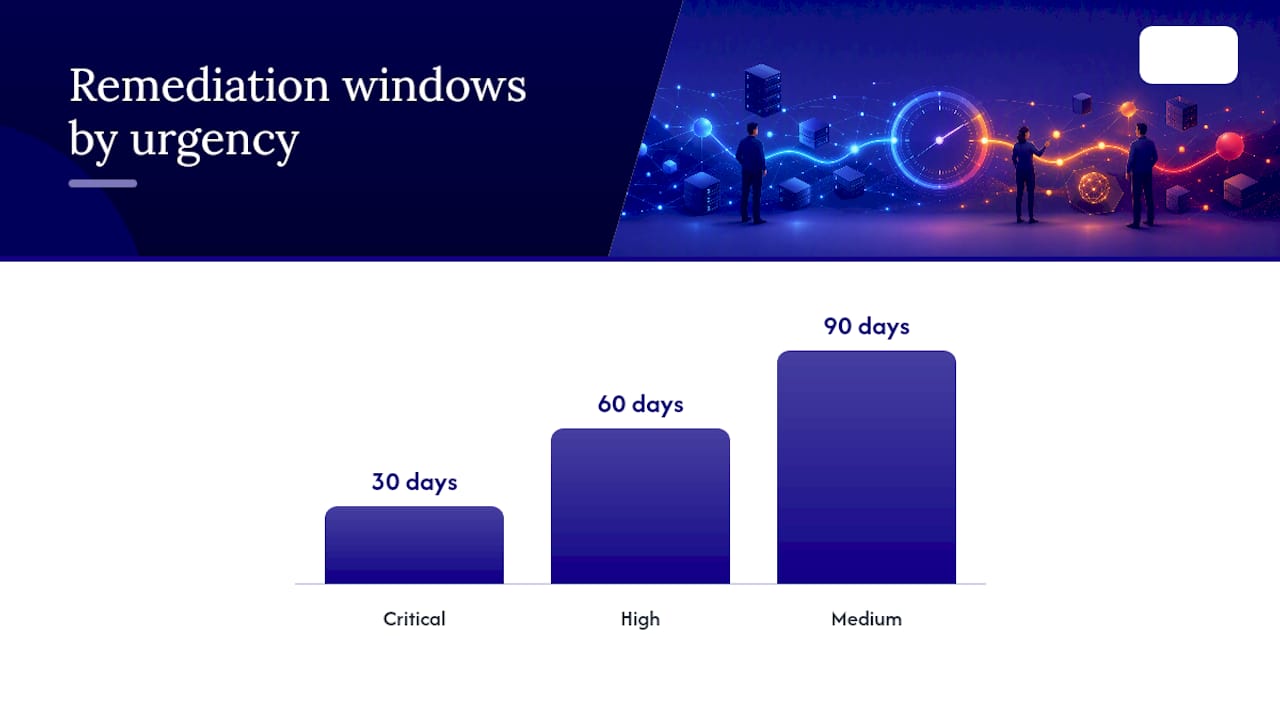 Remediation windows by urgency

30 days

60 days

90 days

Critical

High

Medium